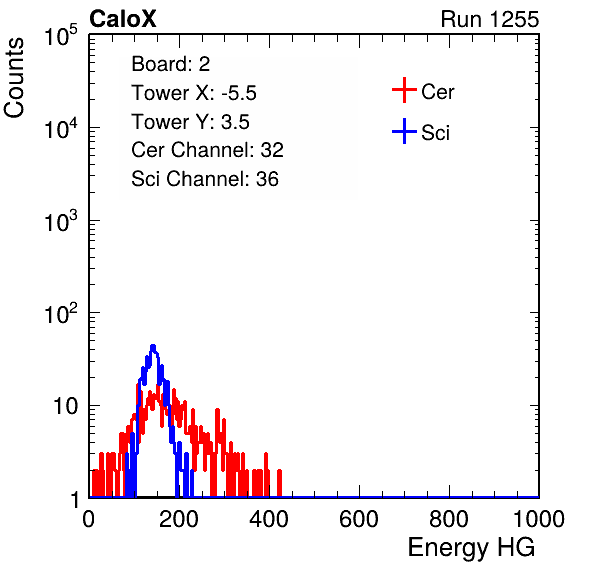 CaloX

Run 1255

Counts

$10^5$

$10^4$

$10^3$

$10^2$

10

1

Board: 2
Tower X: -5.5
Tower Y: 3.5
Cer Channel: 32
Sci Channel: 36

Cer

Sci

0 200 400 600 800 1000

Energy HG